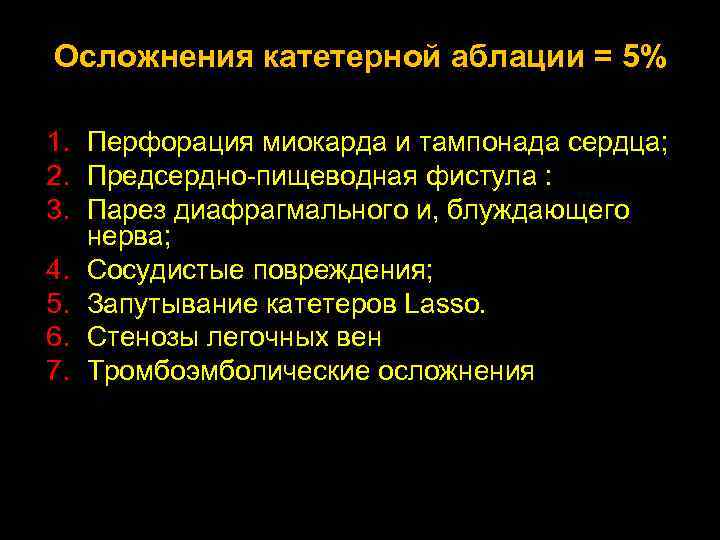 Осложнения катетерной аблации = 5%

1. Перфорация миокарда и тампонада сердца;
2. Предсердно-пищеводная фистула :
3. Парез диафрагмального и, блуждающего нерва;
4. Сосудистые повреждения;
5. Запутывание катетеров Lasso.
6. Стенозы легочных вен
7. Тромбоэмболические осложнения